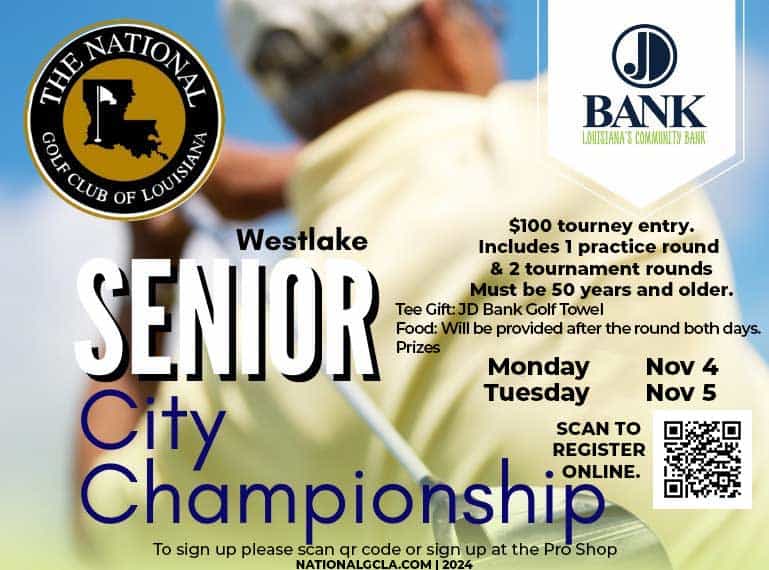 THE NATIONAL
GOLF CLUB OF LOUISIANA

JD
BANK
LOUISIANA'S COMMUNITY BANK

Westlake
SENIOR
City
Championship

$100 tourney entry.
Includes 1 practice round
& 2 tournament rounds
Must be 50 years and older.

Tee Gift: JD Bank Golf Towel
Food: Will be provided after the round both days.
Prizes

Monday Nov 4
Tuesday Nov 5

SCAN TO REGISTER ONLINE.

To sign up please scan qr code or sign up at the Pro Shop
NATIONALGCLA.COM | 2024